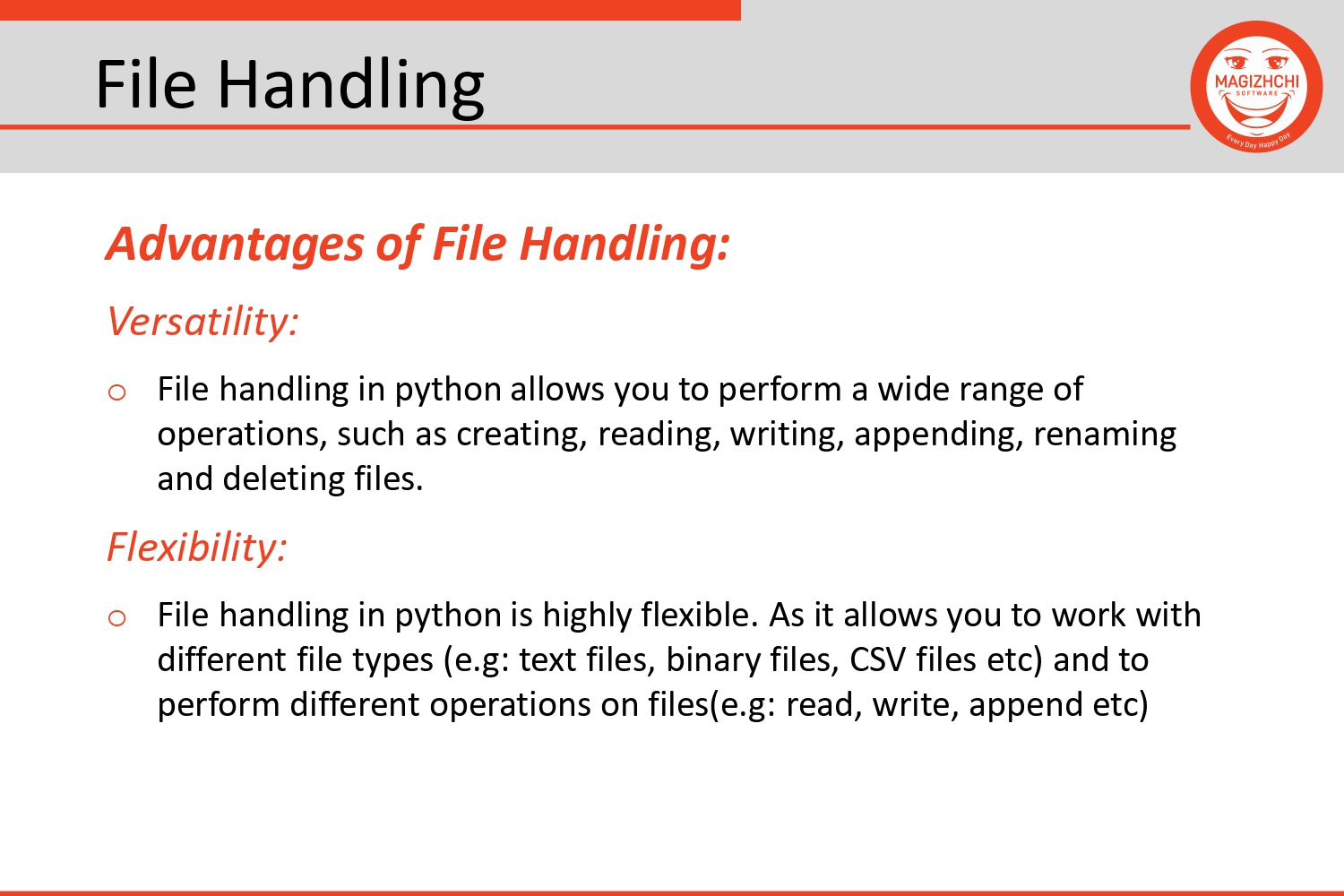 File Handling

MAGIZHCHI
SOFTWARE
Every Day Happy Day

Advantages of File Handling:

Versatility:

○ File handling in python allows you to perform a wide range of operations, such as creating, reading, writing, appending, renaming and deleting files.

Flexibility:

○ File handling in python is highly flexible. As it allows you to work with different file types (e.g: text files, binary files, CSV files etc) and to perform different operations on files(e.g: read, write, append etc)